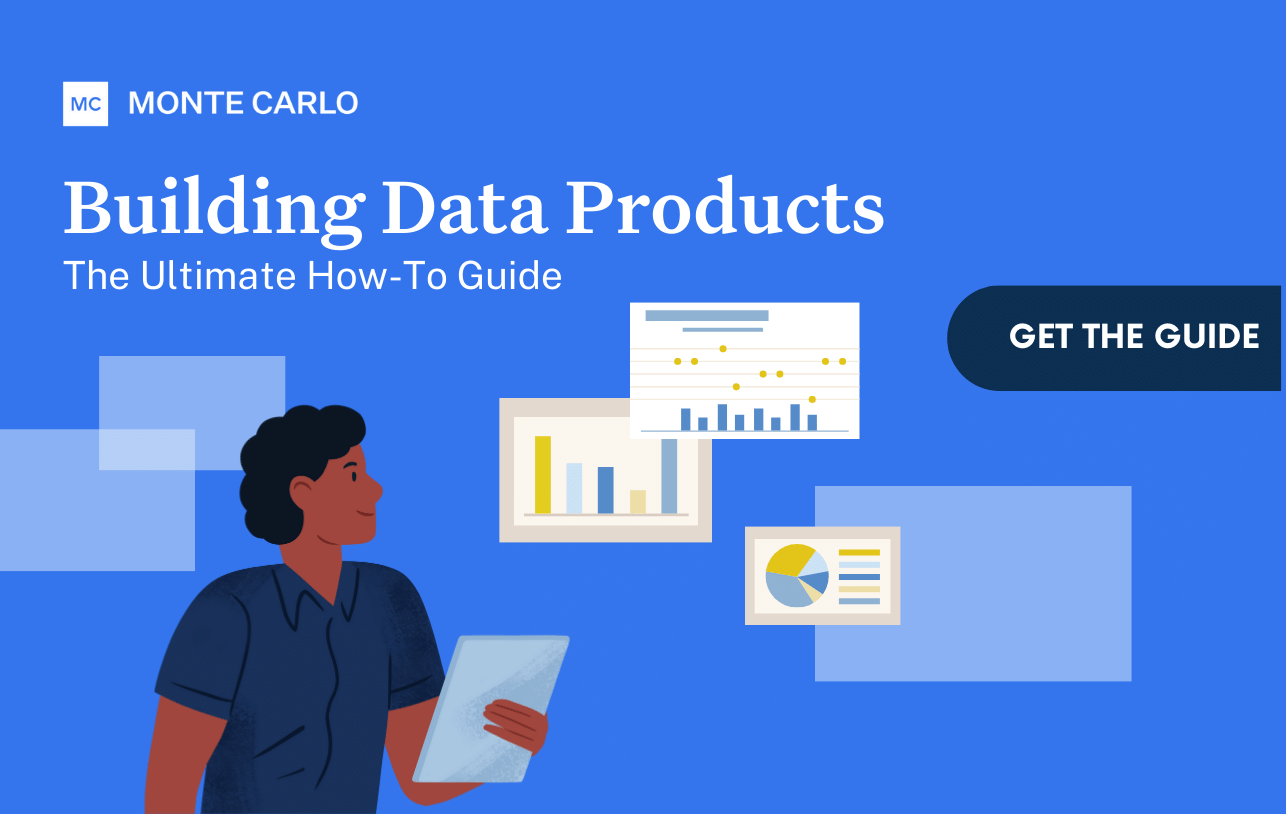 MC MONTE CARLO

Building Data Products

The Ultimate How-To Guide

GET THE GUIDE